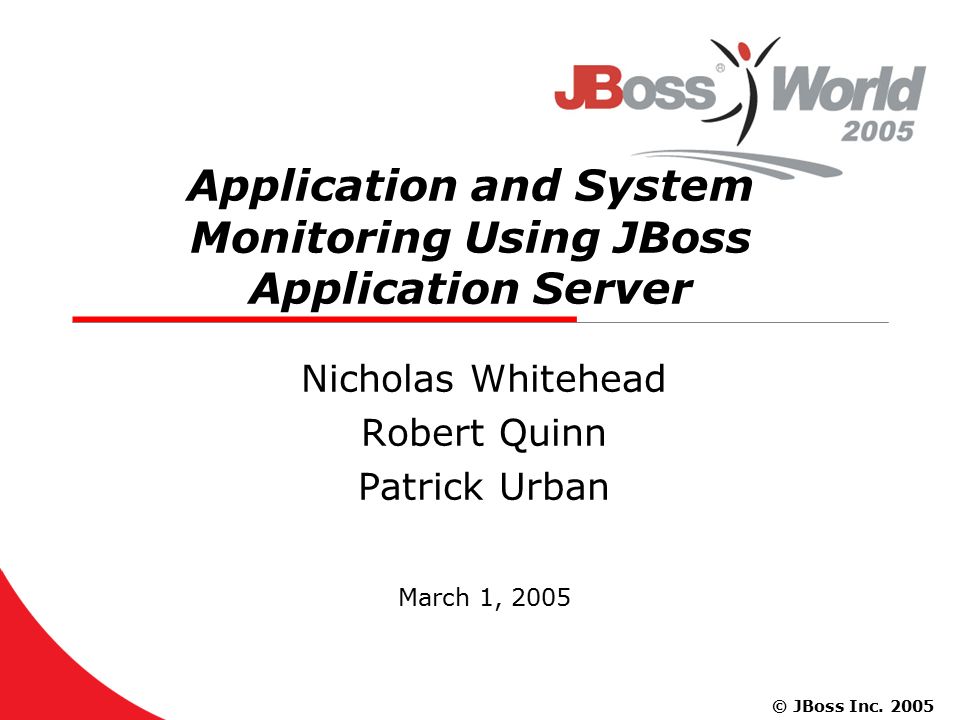 JBoss® World 2005

Application and System Monitoring Using JBoss Application Server

Nicholas Whitehead
Robert Quinn
Patrick Urban

March 1, 2005

© JBoss Inc. 2005